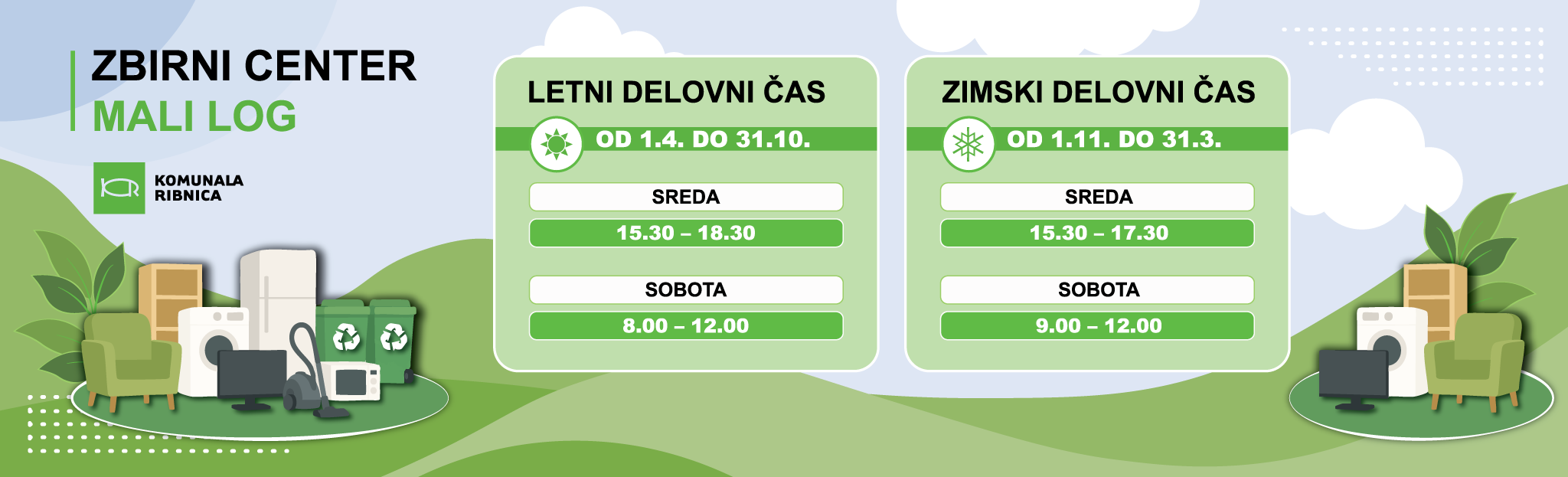 ZBIRNI CENTER
MALI LOG

KOMUNALA
RIBNICA

LETNI DELOVNI ČAS

OD 1.4. DO 31.10.

SREDA

15.30 – 18.30

SOBOTA

8.00 – 12.00

ZIMSKI DELOVNI ČAS

OD 1.11. DO 31.3.

SREDA

15.30 – 17.30

SOBOTA

9.00 – 12.00